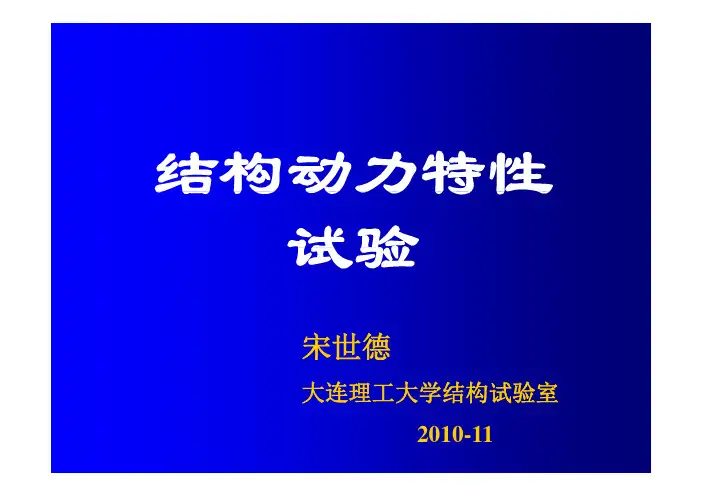 结构动力特性
试验

宋世德

大连理工大学结构试验室

2010-11